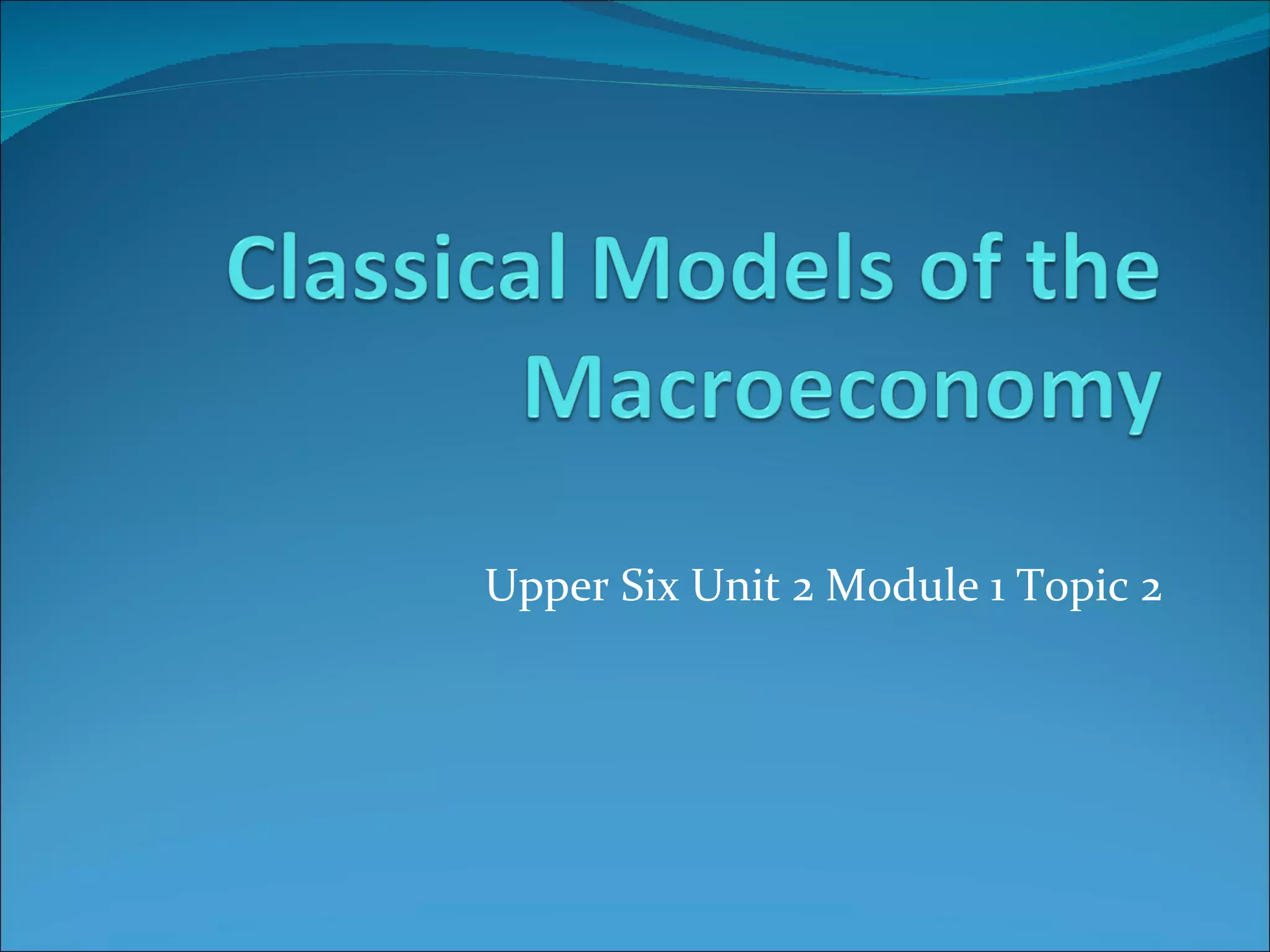 Classical Models of the Macroeconomy

Upper Six Unit 2 Module 1 Topic 2